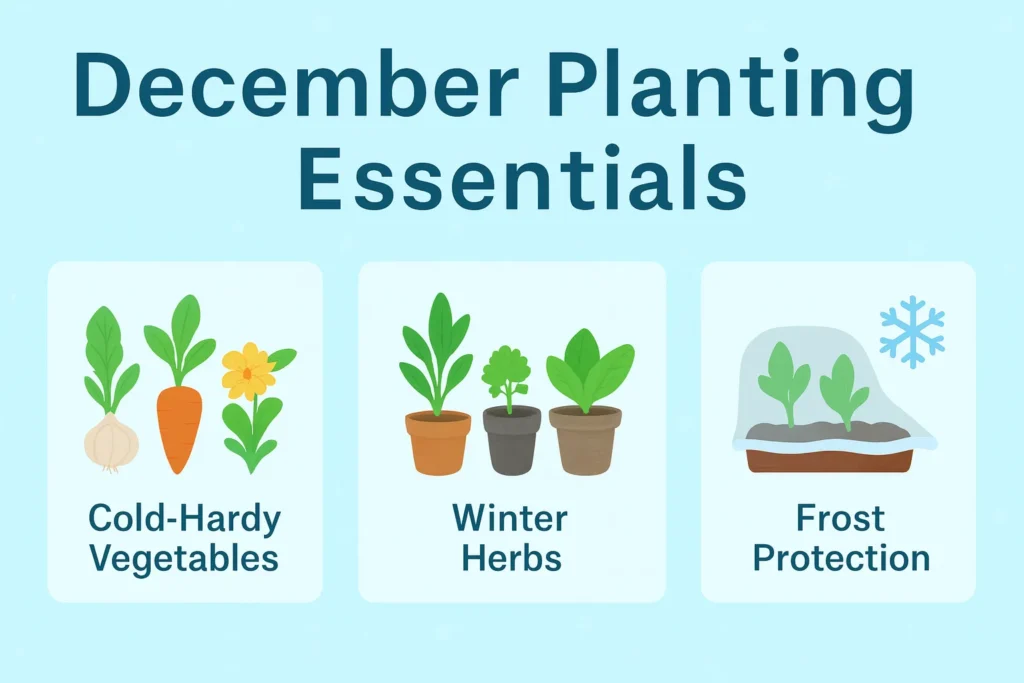 December Planting Essentials

Cold-Hardy Vegetables

Winter Herbs

Frost Protection